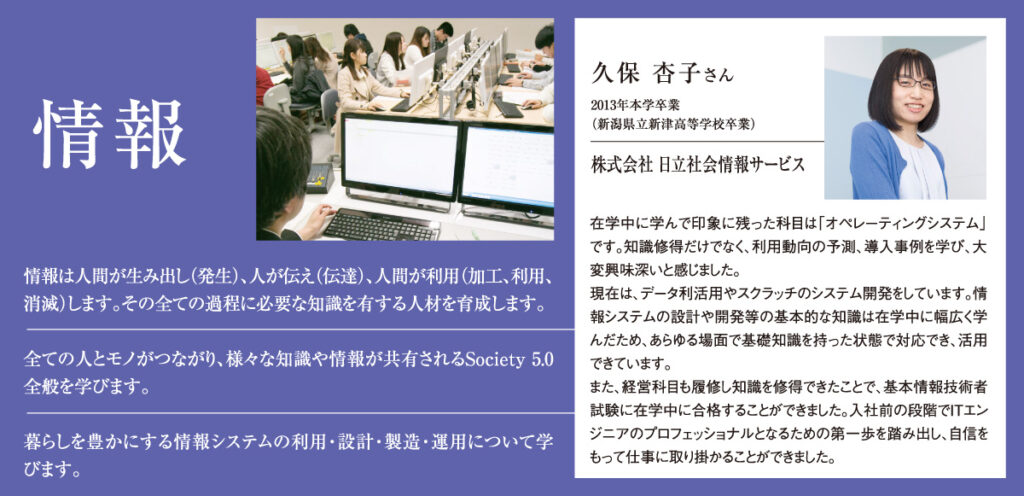 情報

情報は人間が生み出し(発生)、人が伝え(伝達)、人間が利用(加工、利用、消滅)します。その全ての過程に必要な知識を有する人材を育成します。

全ての人とモノがつながり、様々な知識や情報が共有されるSociety 5.0全般を学びます。

暮らしを豊かにする情報システムの利用・設計・製造・運用について学びます。

久保 杏子さん

2013年本学卒業
(新潟県立新津高等学校卒業)

株式会社 日立社会情報サービス

在学中に学んで印象に残った科目は「オペレーティングシステム」です。知識修得だけでなく、利用動向の予測、導入事例を学び、大変興味深いと感じました。
現在は、データ利活用やスクラッチのシステム開発をしています。情報システムの設計や開発等の基本的な知識は在学中に幅広く学んだため、あらゆる場面で基礎知識を持った状態で対応でき、活用できています。
また、経営科目も履修し知識を修得できたことで、基本情報技術者試験に在学中に合格することができました。入社前の段階でITエンジニアのプロフェッショナルとなるための第一歩を踏み出し、自信をもって仕事に取り掛かることができました。